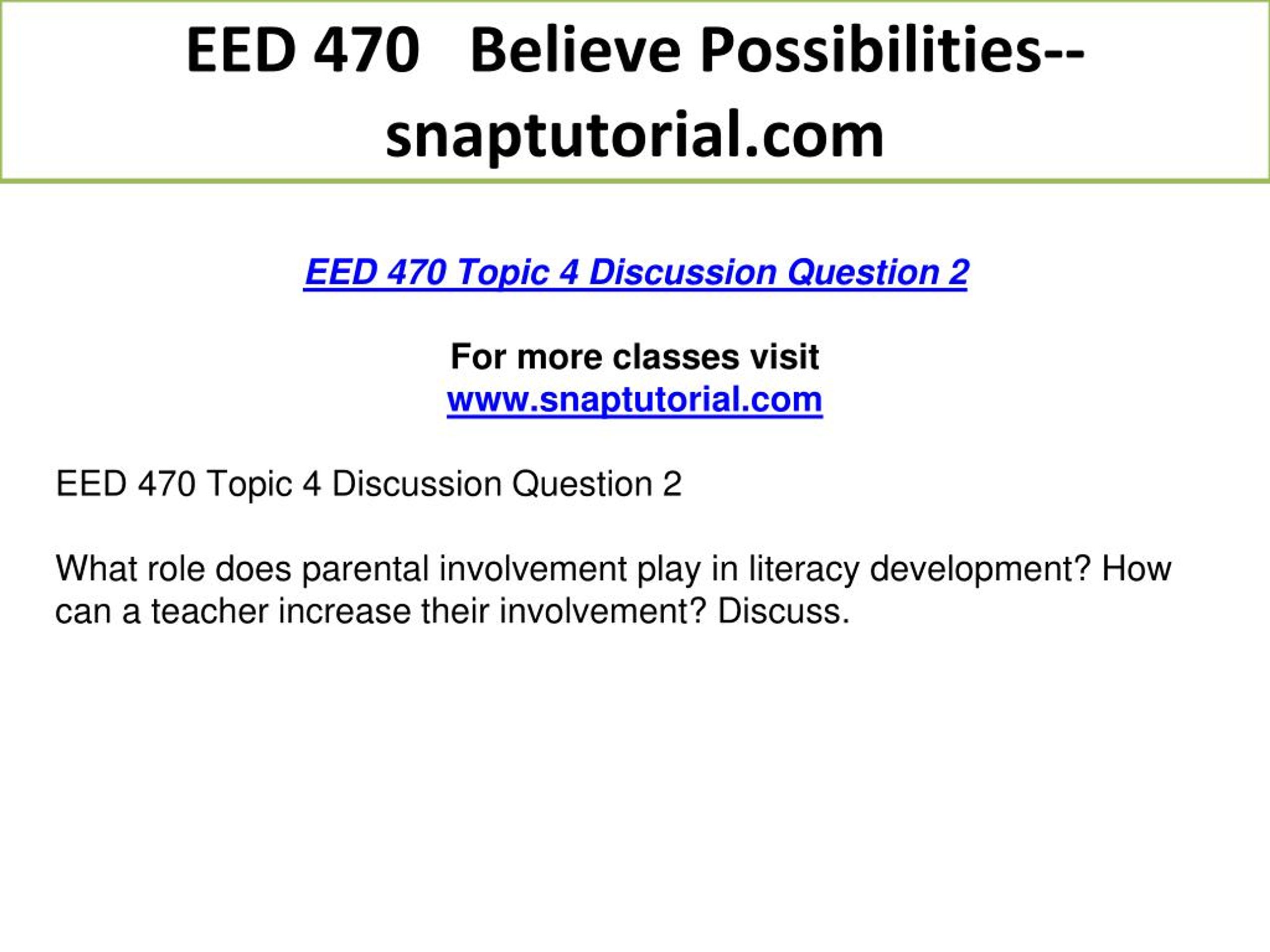 EED 470 Believe Possibilities--snaptutorial.com

EED 470 Topic 4 Discussion Question 2

For more classes visit
www.snaptutorial.com

EED 470 Topic 4 Discussion Question 2

What role does parental involvement play in literacy development? How can a teacher increase their involvement? Discuss.